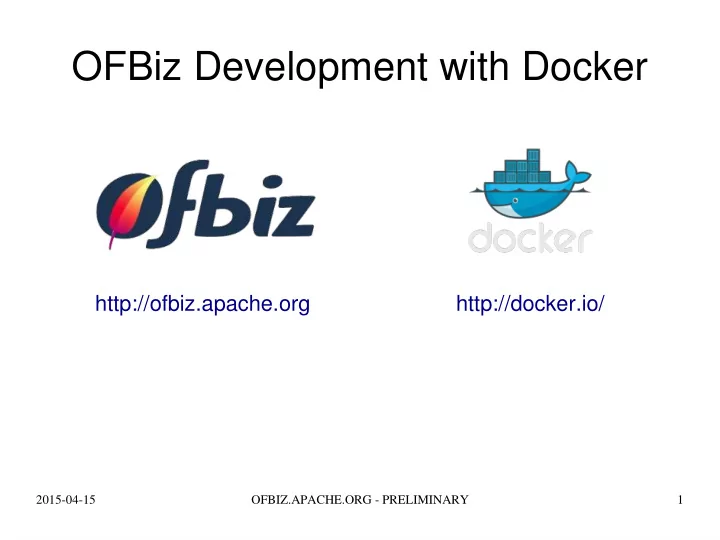 OFBiz Development with Docker

Ofbiz

docker

http://ofbiz.apache.org

http://docker.io/

2015-04-15

OFBIZ.APACHE.ORG - PRELIMINARY

1